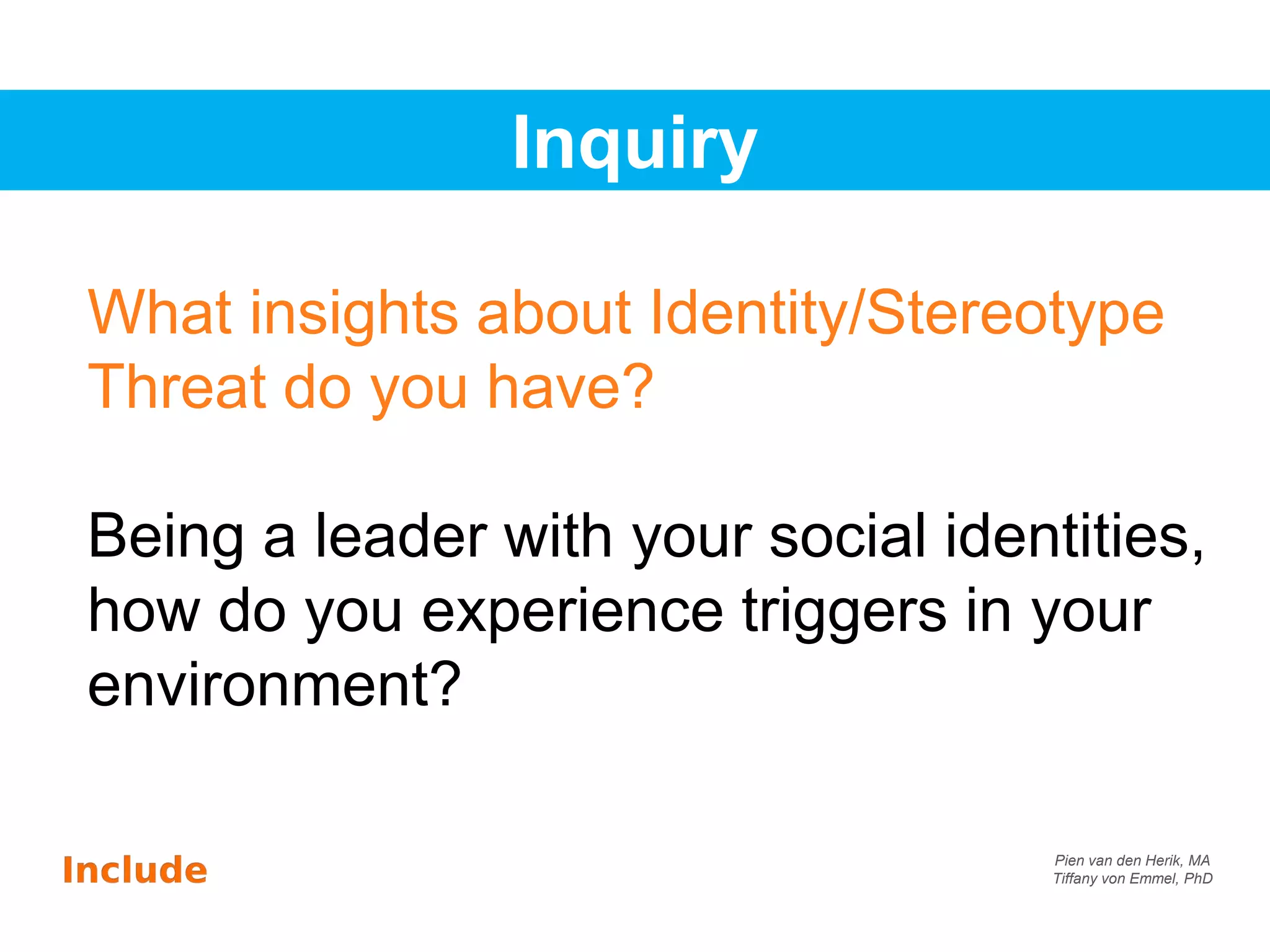 Inquiry

What insights about Identity/Stereotype Threat do you have?

Being a leader with your social identities, how do you experience triggers in your environment?

Include

Pien van den Herik, MA
Tiffany von Emmel, PhD